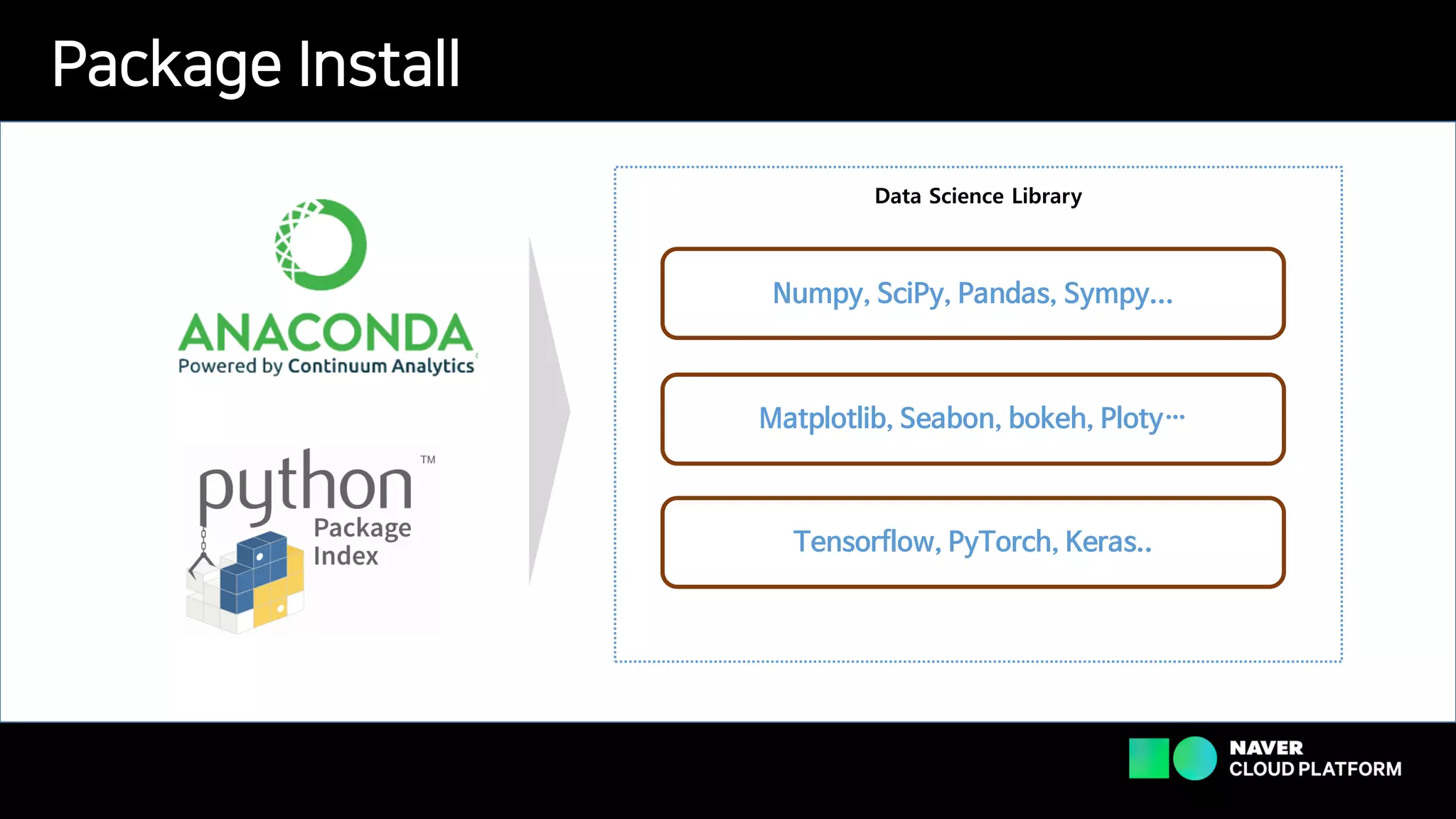 Package Install

ANACONDA
Powered by Continuum Analytics

python™
Package
Index

Data Science Library

Numpy, SciPy, Pandas, Sympy...

Matplotlib, Seabon, bokeh, Ploty…

Tensorflow, PyTorch, Keras..

NAVER
CLOUD PLATFORM